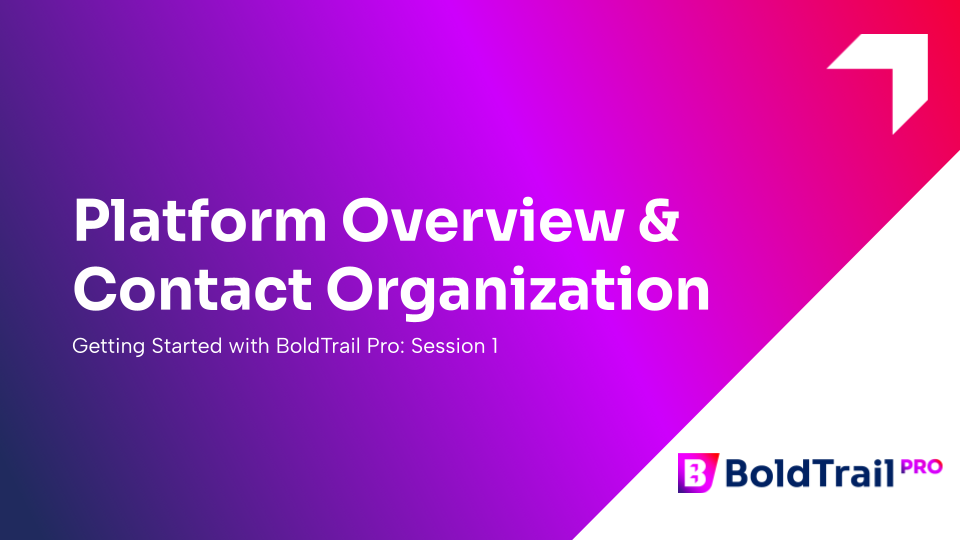 Platform Overview & Contact Organization

Getting Started with BoldTrail Pro: Session 1

BoldTrail PRO